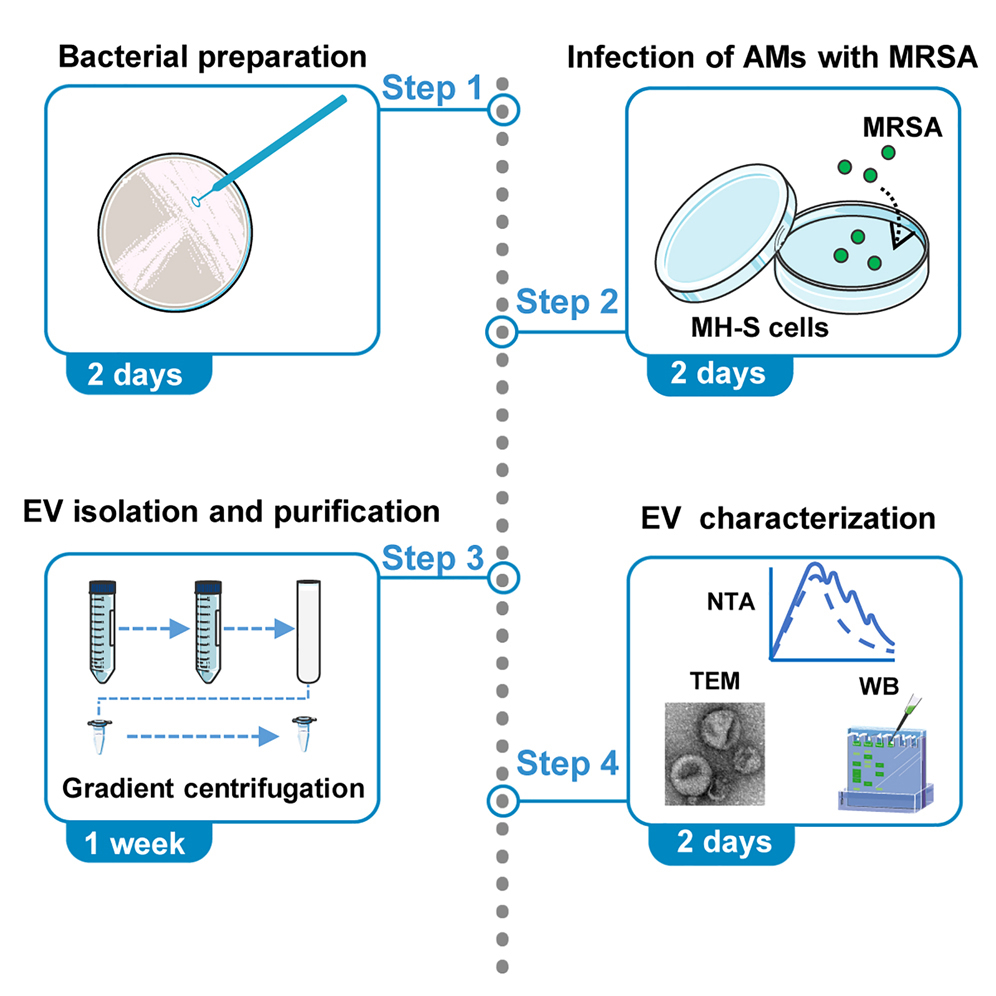 Bacterial preparation

Step 1

2 days

Infection of AMs with MRSA

MRSA

Step 2

MH-S cells

2 days

EV isolation and purification

Step 3

Gradient centrifugation

1 week

EV characterization

NTA

TEM

WB

Step 4

2 days